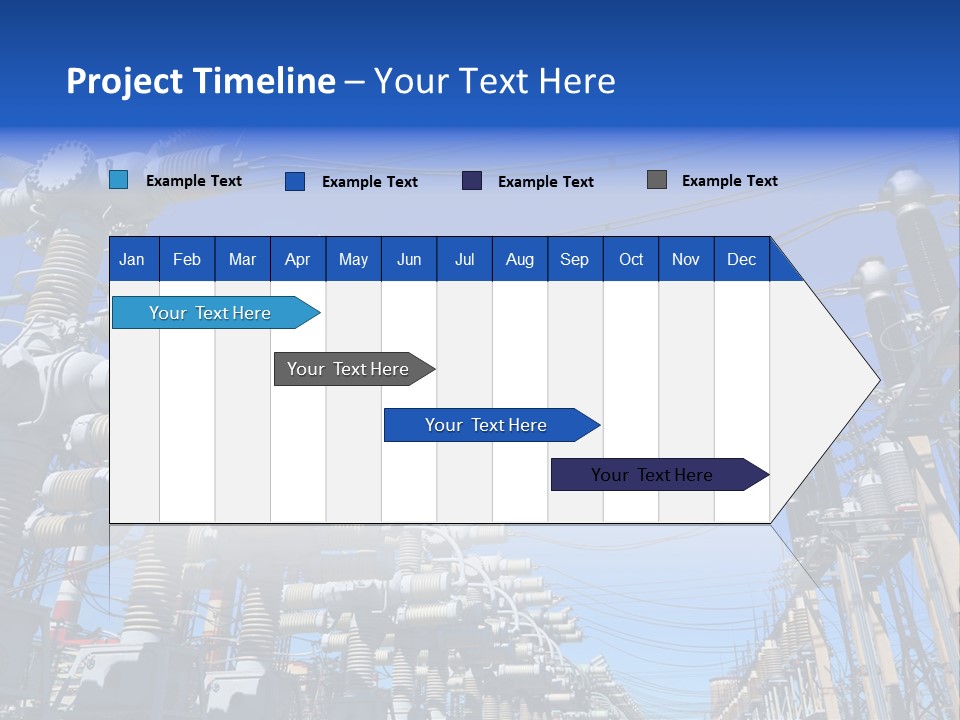 Project Timeline – Your Text Here

Example Text Example Text Example Text Example Text

| Jan | Feb | Mar | Apr | May | Jun | Jul | Aug | Sep | Oct | Nov | Dec |
|---|---|---|---|---|---|---|---|---|---|---|---|

Your Text Here

Your Text Here

Your Text Here

Your Text Here